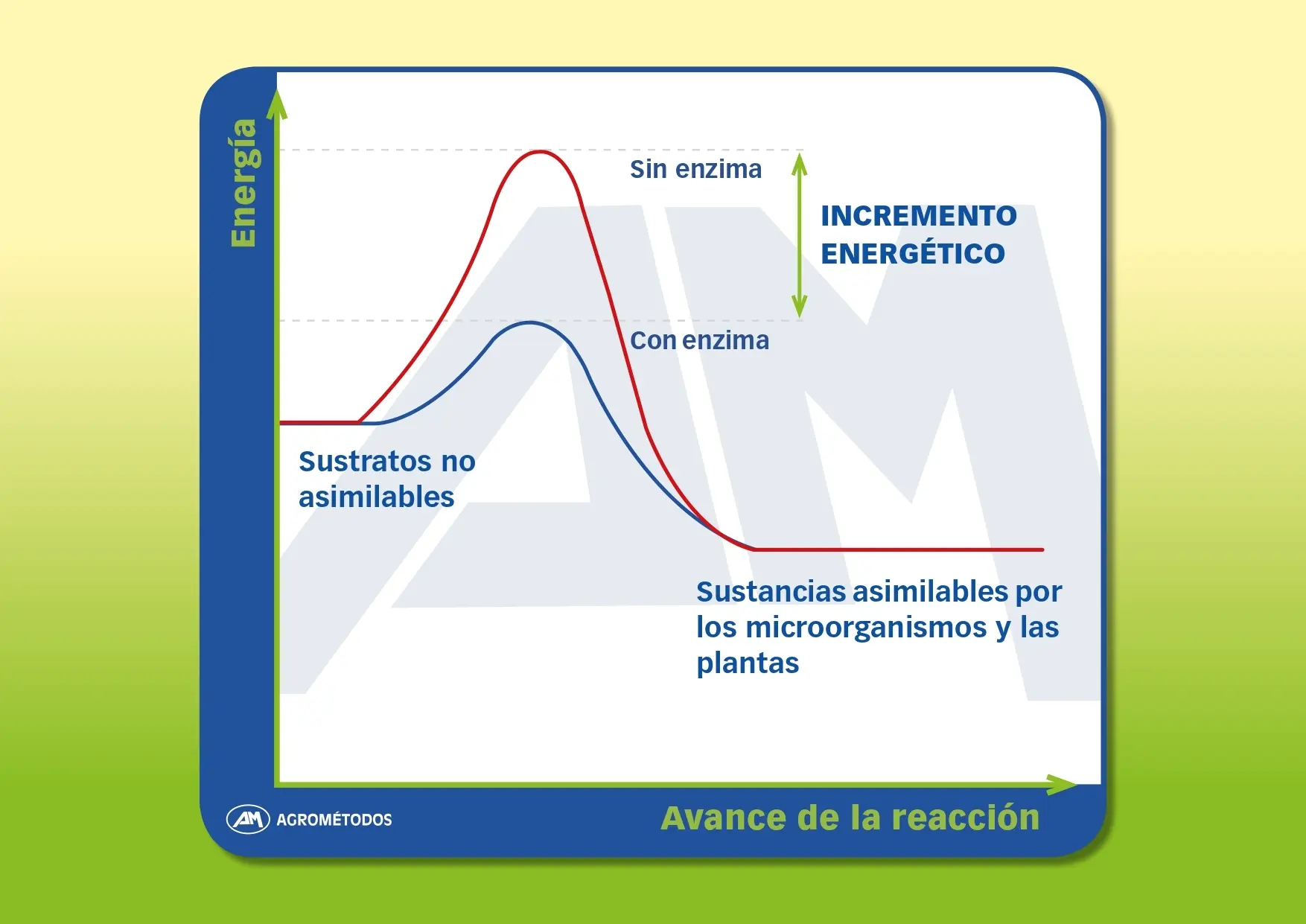 Energía

Sin enzima

INCREMENTO ENERGÉTICO

Con enzima

Sustratos no asimilables

Sustancias asimilables por los microorganismos y las plantas

AM AGROMÉTODOS

Avance de la reacción